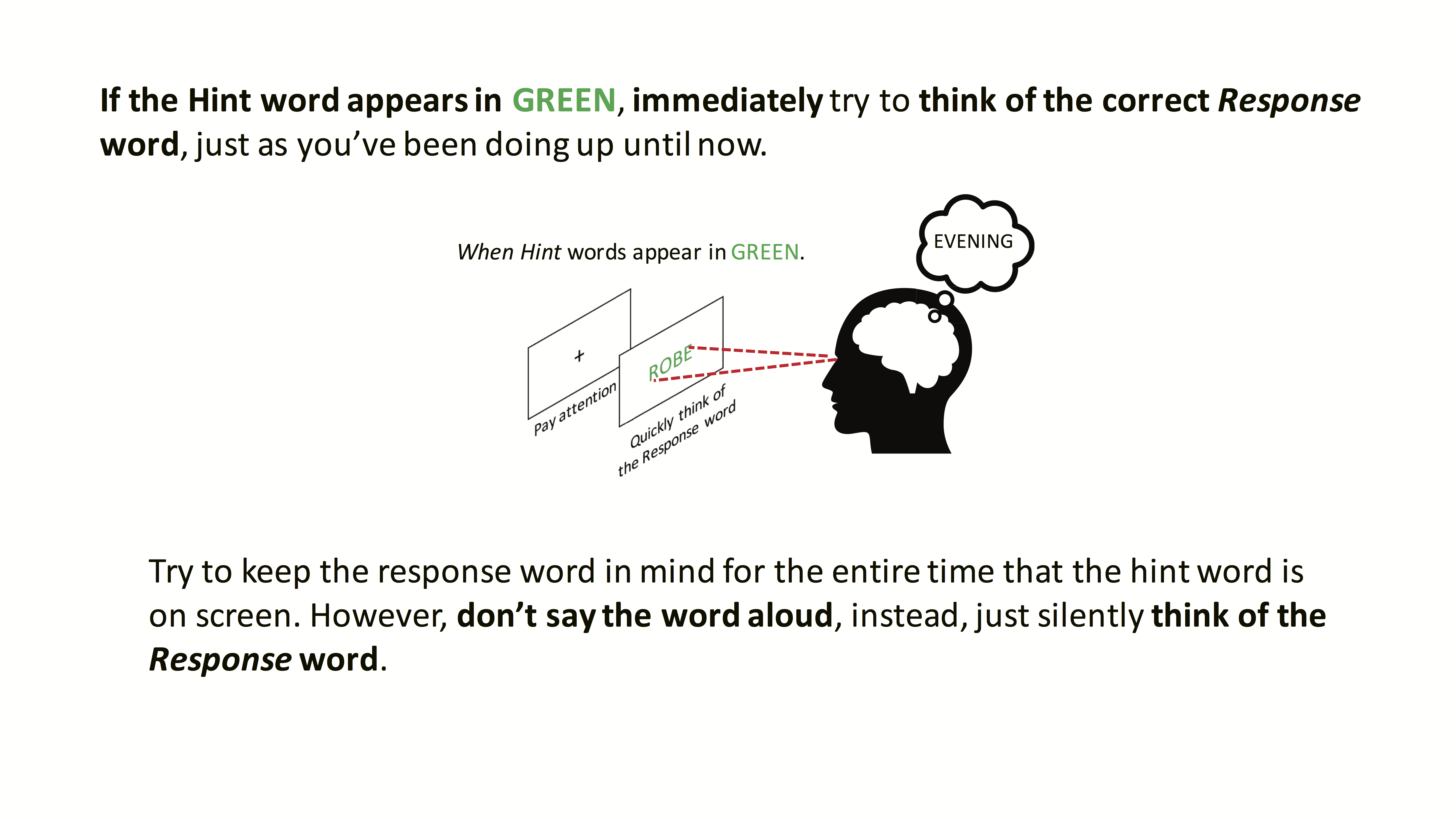 If the Hint word appears in GREEN, immediately try to think of the correct Response word, just as you've been doing up until now.

When Hint words appear in GREEN.

EVENING

+

Pay attention

ROBE

Quickly think of the Response word

Try to keep the response word in mind for the entire time that the hint word is on screen. However, don't say the word aloud, instead, just silently think of the Response word.